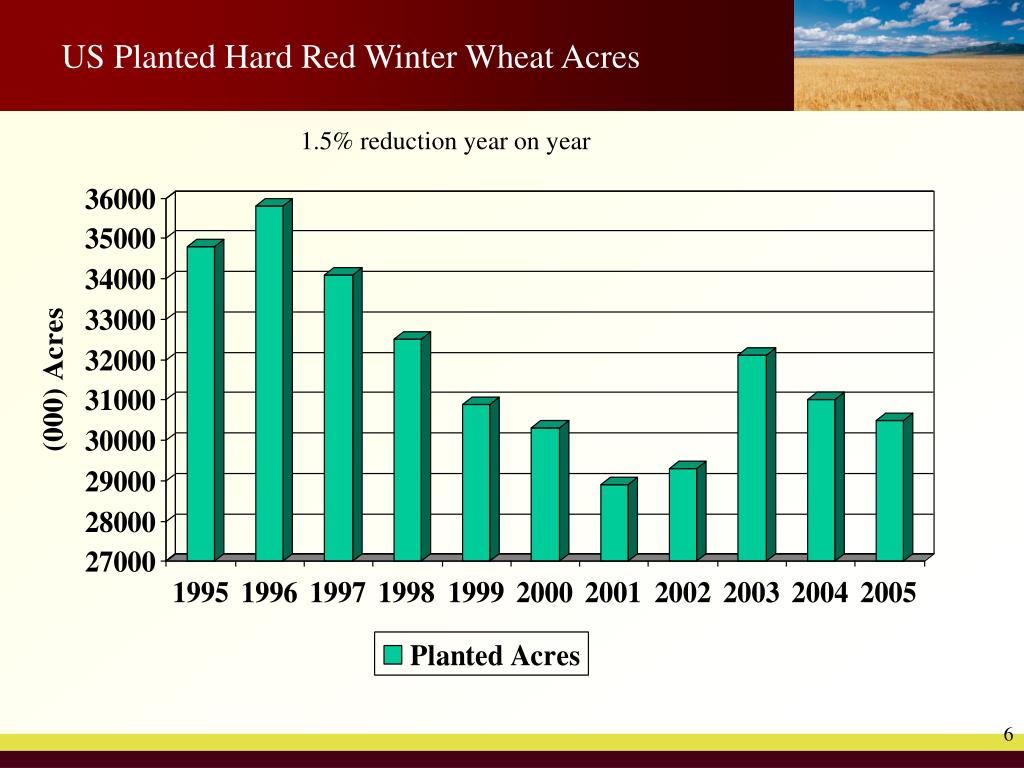 US Planted Hard Red Winter Wheat Acres

1.5% reduction year on year

(000) Acres

36000
35000
34000
33000
32000
31000
30000
29000
28000
27000

1995 1996 1997 1998 1999 2000 2001 2002 2003 2004 2005

Planted Acres

6